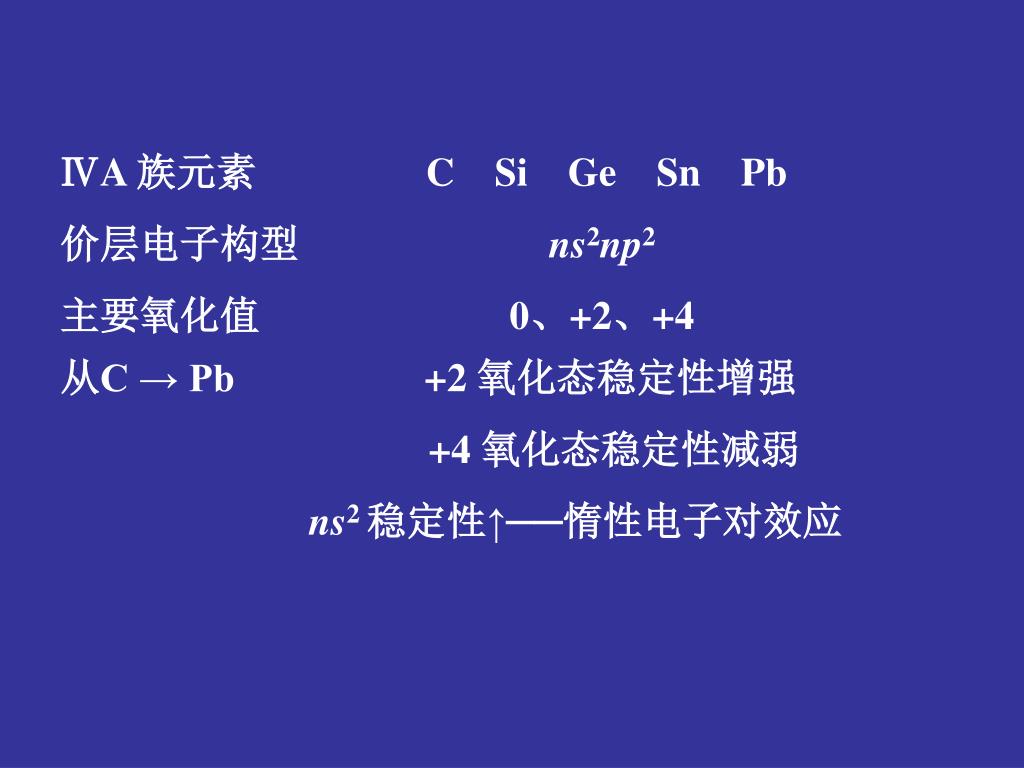 ⅣA 族元素　　C　Si　Ge　Sn　Pb

价层电子构型　　$ns^2np^2$

主要氧化值　　0、+2、+4

从C → Pb　　+2 氧化态稳定性增强

+4 氧化态稳定性减弱

$ns^2$ 稳定性↑——惰性电子对效应